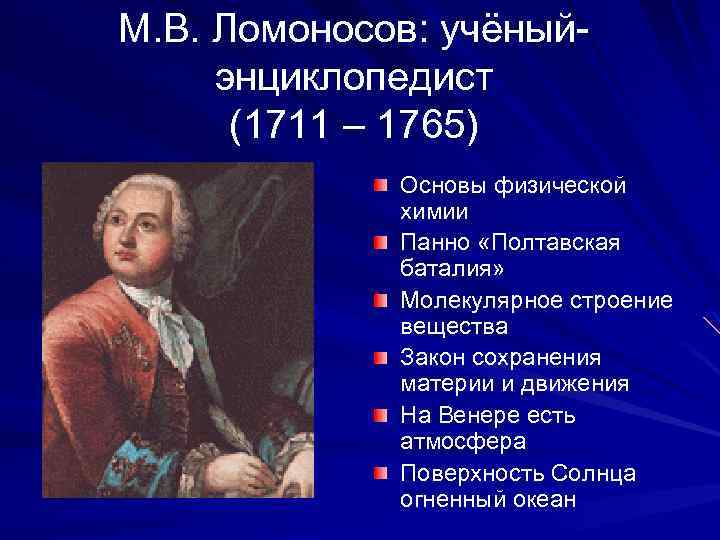 М.В. Ломоносов: учёный-энциклопедист
(1711 – 1765)

Основы физической химии
Панно «Полтавская баталия»
Молекулярное строение вещества
Закон сохранения материи и движения
На Венере есть атмосфера
Поверхность Солнца огненный океан